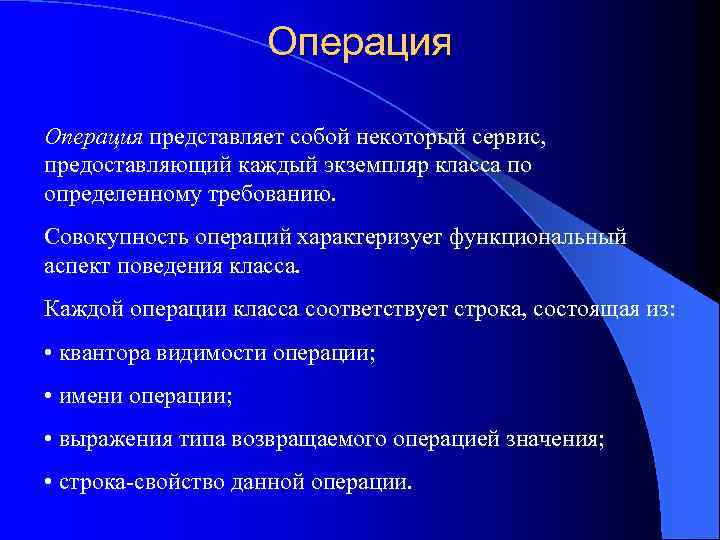 Операция

Операция представляет собой некоторый сервис, предоставляющий каждый экземпляр класса по определенному требованию.

Совокупность операций характеризует функциональный аспект поведения класса.

Каждой операции класса соответствует строка, состоящая из:

• квантора видимости операции;

• имени операции;

• выражения типа возвращаемого операцией значения;

• строка-свойство данной операции.